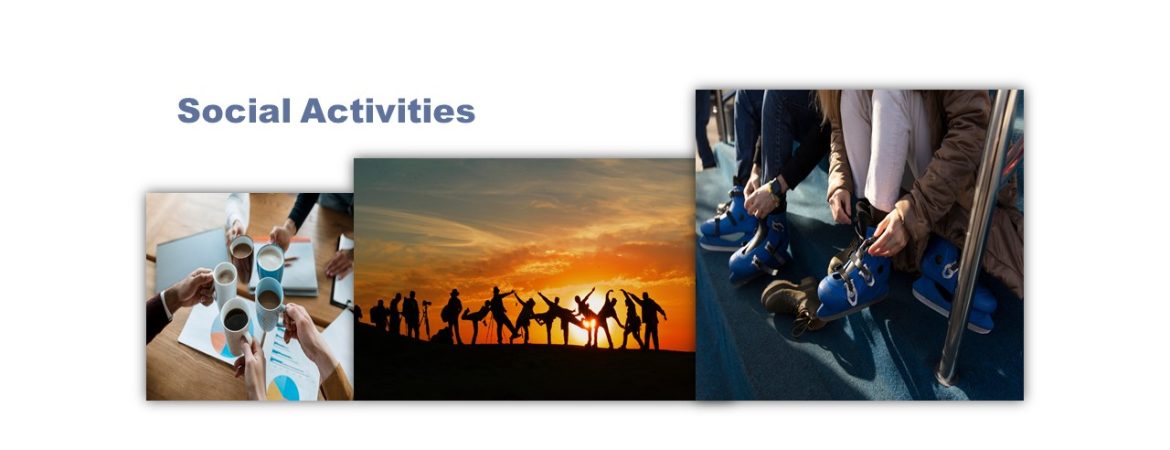 Social Activities